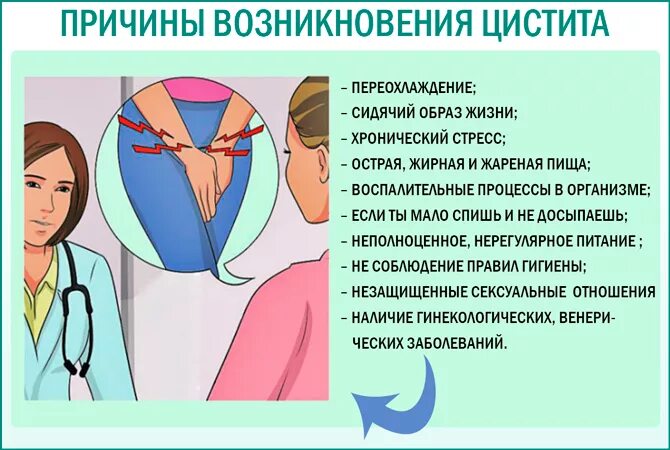 ПРИЧИНЫ ВОЗНИКНОВЕНИЯ ЦИСТИТА

– ПЕРЕОХЛАЖДЕНИЕ;
– СИДЯЧИЙ ОБРАЗ ЖИЗНИ;
– ХРОНИЧЕСКИЙ СТРЕСС;
– ОСТРАЯ, ЖИРНАЯ И ЖАРЕНАЯ ПИЩА;
– ВОСПАЛИТЕЛЬНЫЕ ПРОЦЕССЫ В ОРГАНИЗМЕ;
– ЕСЛИ ТЫ МАЛО СПИШЬ И НЕ ДОСЫПАЕШЬ;
– НЕПОЛНОЦЕННОЕ, НЕРЕГУЛЯРНОЕ ПИТАНИЕ ;
– НЕ СОБЛЮДЕНИЕ ПРАВИЛ ГИГИЕНЫ;
– НЕЗАЩИЩЕННЫЕ СЕКСУАЛЬНЫЕ ОТНОШЕНИЯ
– НАЛИЧИЕ ГИНЕКОЛОГИЧЕСКИХ, ВЕНЕРИЧЕСКИХ ЗАБОЛЕВАНИЙ.